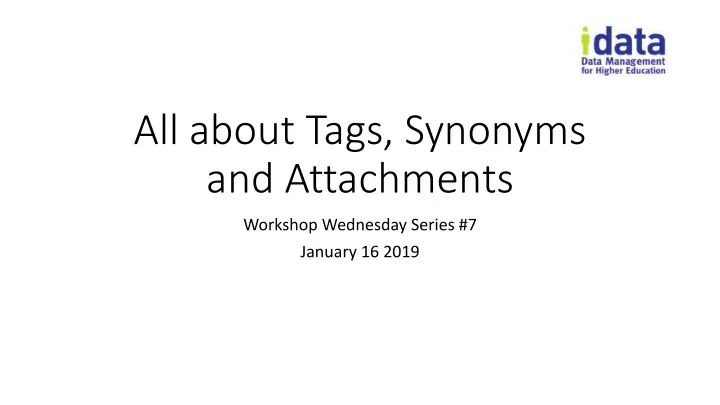 idata
Data Management for Higher Education

All about Tags, Synonyms and Attachments

Workshop Wednesday Series #7

January 16 2019